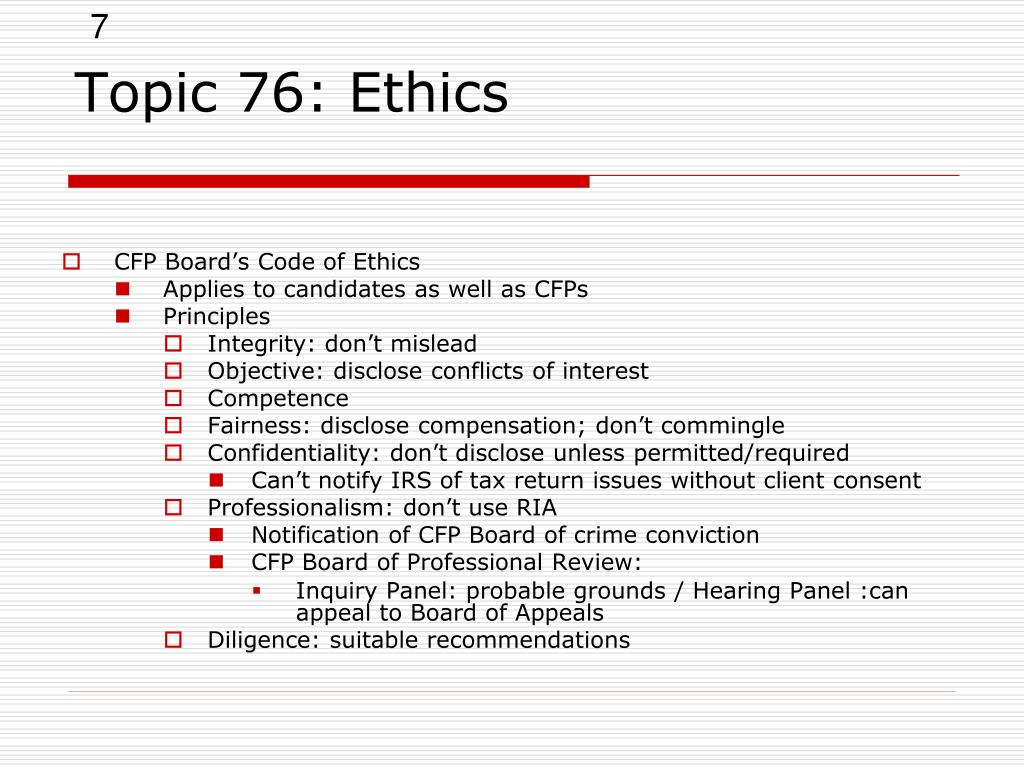 7

Topic 76: Ethics

- CFP Board’s Code of Ethics
  - Applies to candidates as well as CFPs
  - Principles
    - Integrity: don’t mislead
    - Objective: disclose conflicts of interest
    - Competence
    - Fairness: disclose compensation; don’t commingle
    - Confidentiality: don’t disclose unless permitted/required
      - Can’t notify IRS of tax return issues without client consent
    - Professionalism: don’t use RIA
      - Notification of CFP Board of crime conviction
      - CFP Board of Professional Review:
        - Inquiry Panel: probable grounds / Hearing Panel :can appeal to Board of Appeals
    - Diligence: suitable recommendations